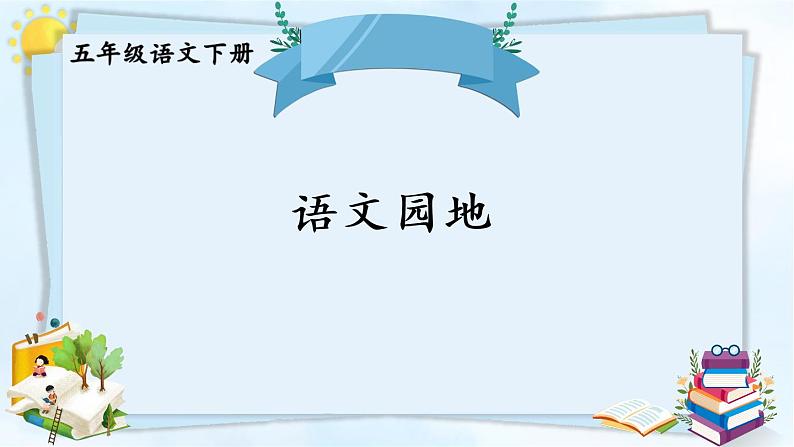 五年级语文下册

语文园地